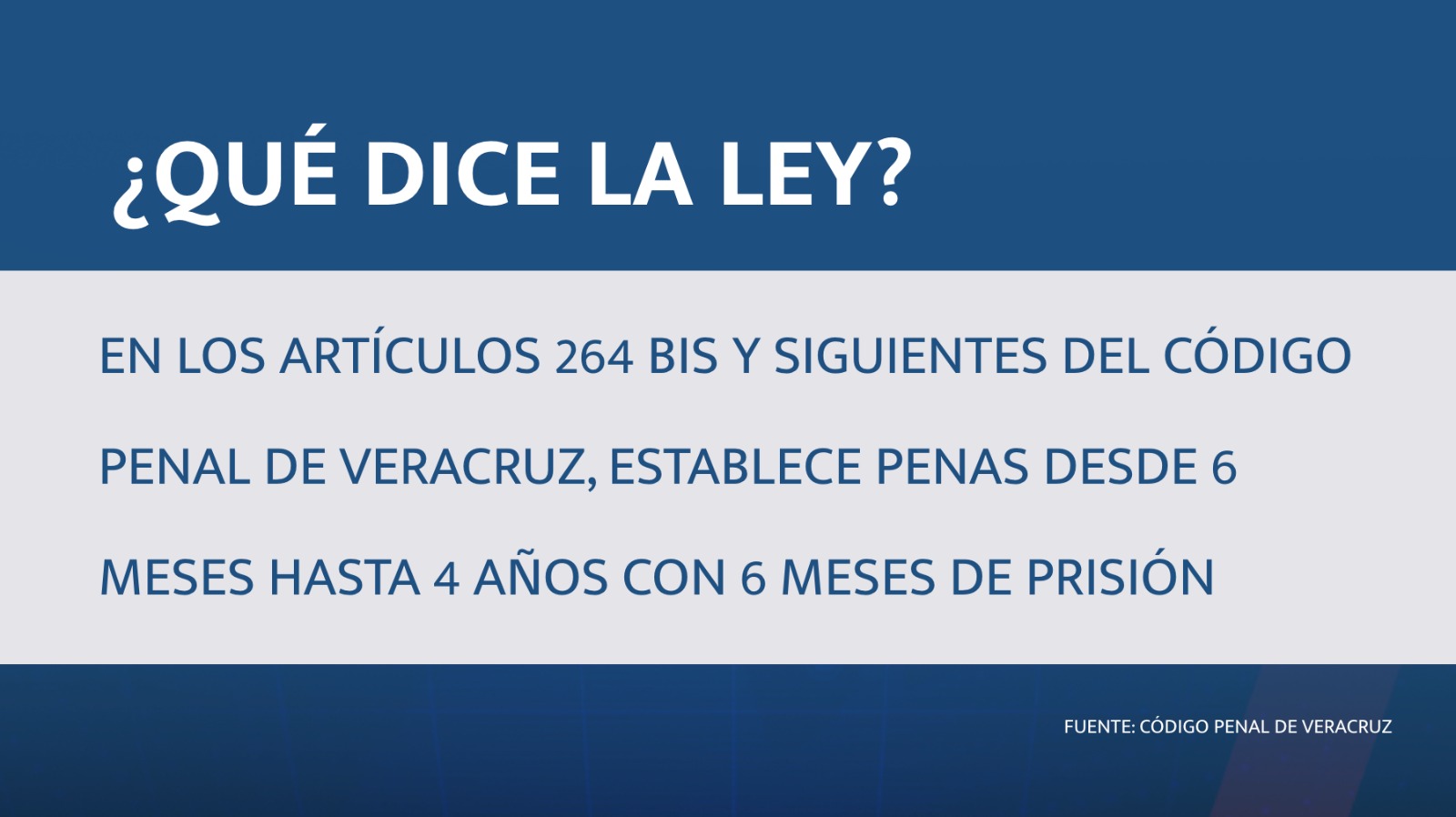 ¿QUÉ DICE LA LEY?

EN LOS ARTÍCULOS 264 BIS Y SIGUIENTES DEL CÓDIGO PENAL DE VERACRUZ, ESTABLECE PENAS DESDE 6 MESES HASTA 4 AÑOS CON 6 MESES DE PRISIÓN

FUENTE: CÓDIGO PENAL DE VERACRUZ